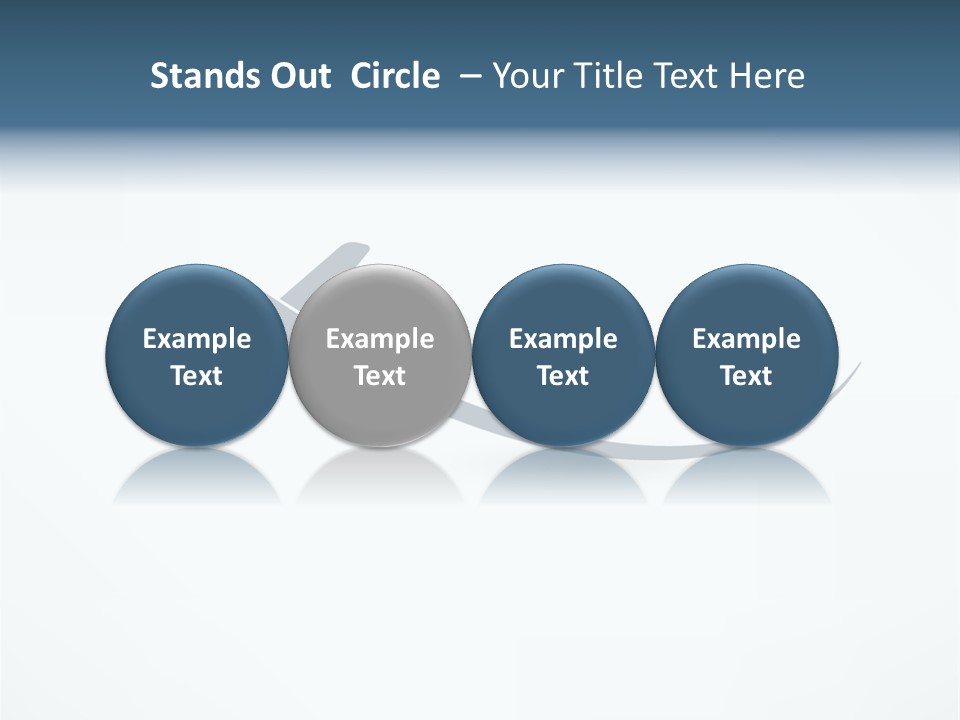 Stands Out Circle – Your Title Text Here

Example Text

Example Text

Example Text

Example Text